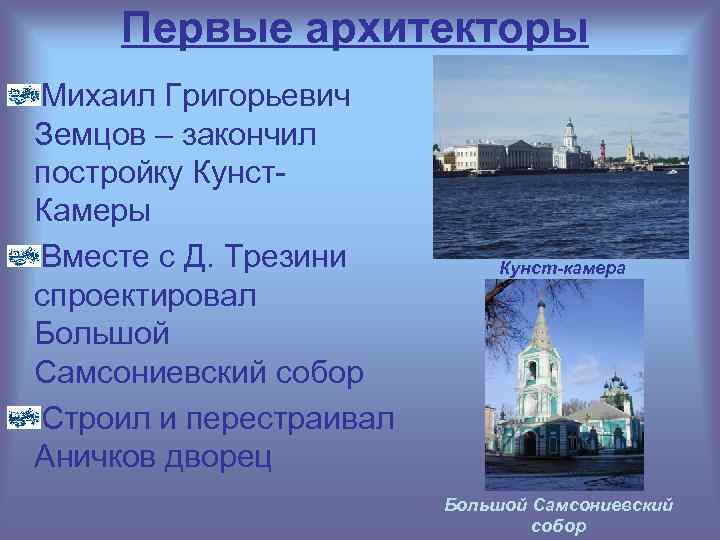 Первые архитекторы

Михаил Григорьевич Земцов – закончил постройку Кунст-Камеры

Вместе с Д. Трезини спроектировал Большой Самсониевский собор

Строил и перестраивал Аничков дворец

Кунст-камера

Большой Самсониевский собор